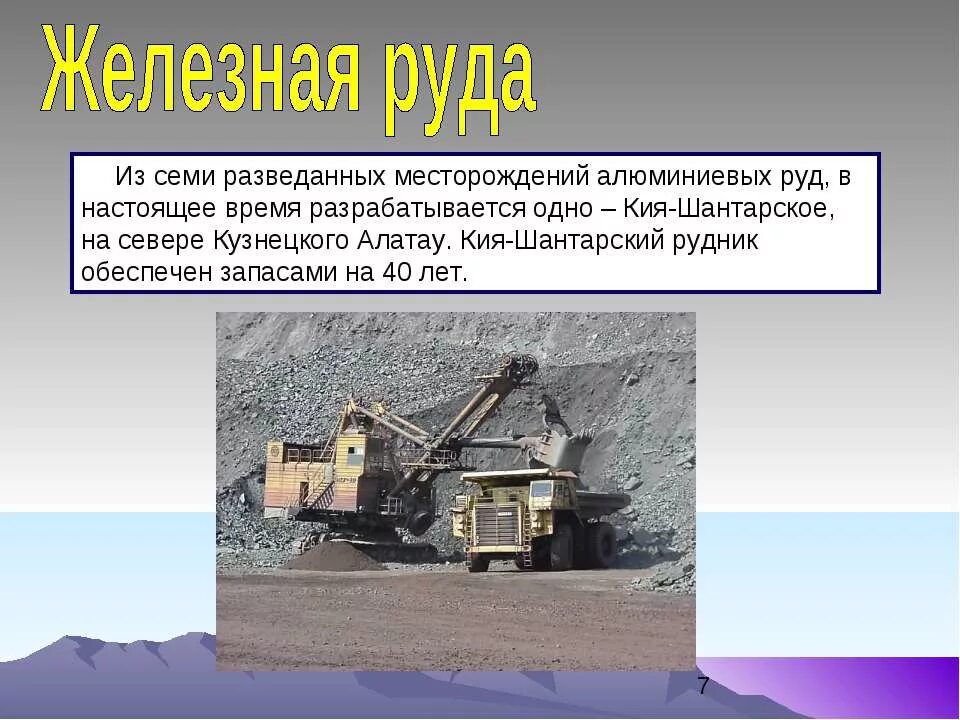 Железная руда

Из семи разведанных месторождений алюминиевых руд, в настоящее время разрабатывается одно – Кия-Шантарское, на севере Кузнецкого Алатау. Кия-Шантарский рудник обеспечен запасами на 40 лет.

7